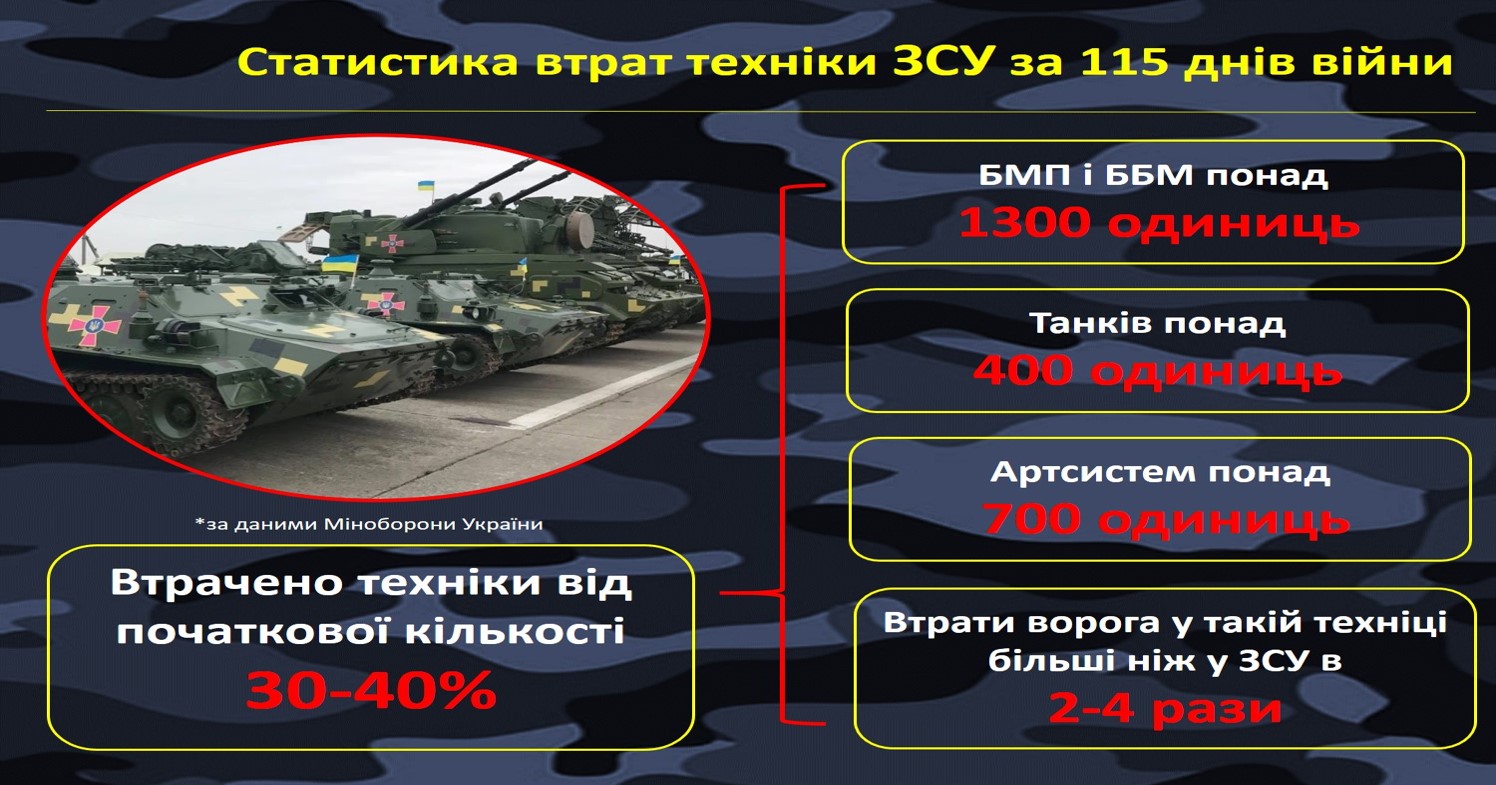 Статистика втрат техніки ЗСУ за 115 днів війни

*за даними Міноборони України

Втрачено техніки від початкової кількості
30-40%

БМП і ББМ понад
1300 одиниць

Танків понад
400 одиниць

Артсистем понад
700 одиниць

Втрати ворога у такій техніці більші ніж у ЗСУ в
2-4 рази